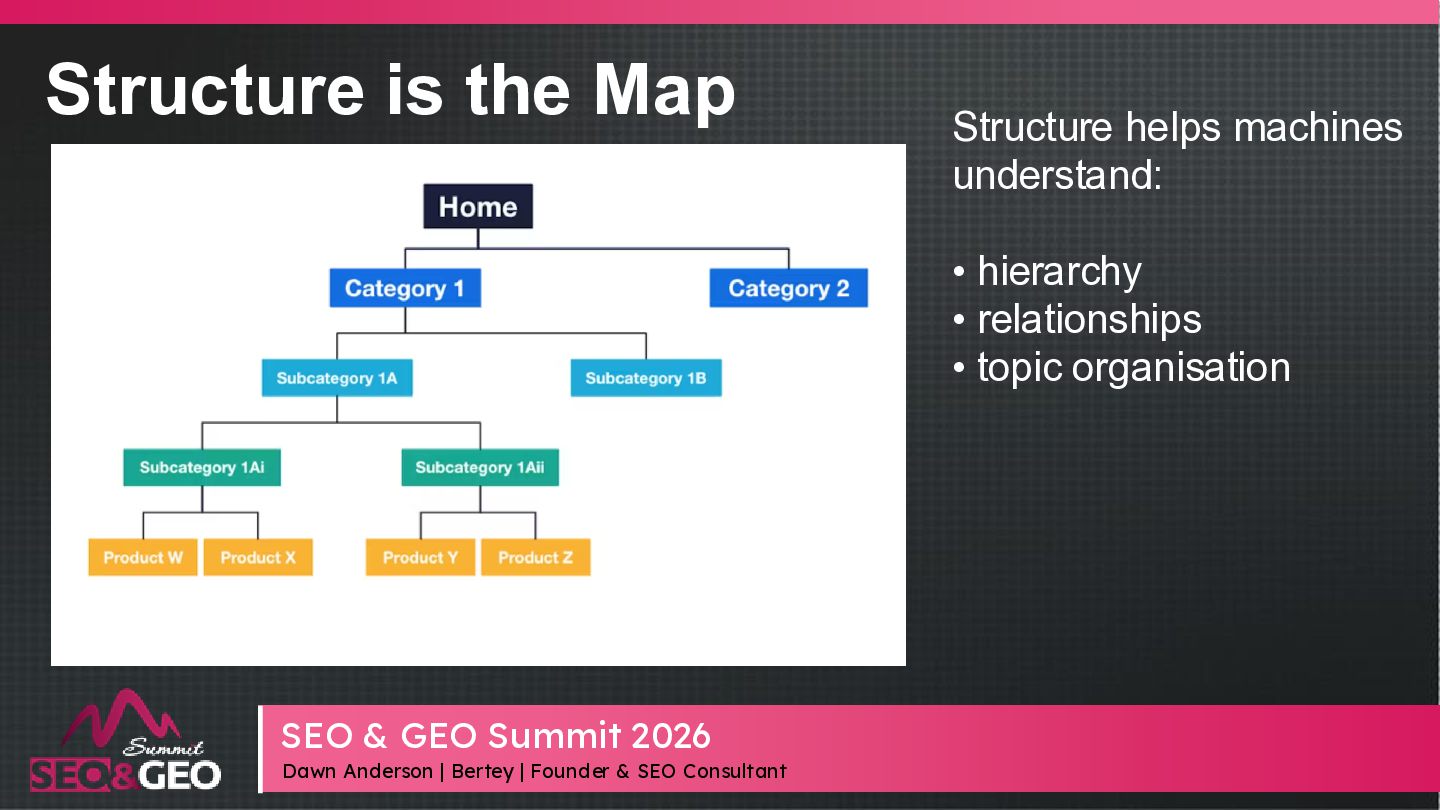 Structure is the Map

Home

Category 1

Category 2

Subcategory 1A

Subcategory 1B

Subcategory 1Ai

Subcategory 1Aii

Product W

Product X

Product Y

Product Z

Structure helps machines understand:

• hierarchy
• relationships
• topic organisation

Summit
SEO&GEO

SEO & GEO Summit 2026
Dawn Anderson | Bertey | Founder & SEO Consultant